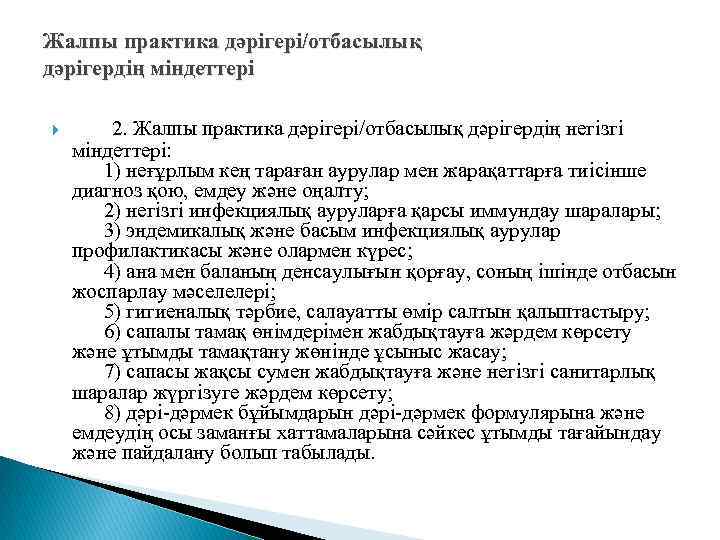 Жалпы практика дәрігері/отбасылық дәрігердің міндеттері

2. Жалпы практика дәрігері/отбасылық дәрігердің негізгі міндеттері:
1) неғұрлым кең тараған аурулар мен жарақаттарға тиісінше диагноз қою, емдеу және оңалту;
2) негізгі инфекциялық ауруларға қарсы иммундау шаралары;
3) эндемикалық және басым инфекциялық аурулар профилактикасы және олармен күрес;
4) ана мен баланың денсаулығын қорғау, соның ішінде отбасын жоспарлау мәселелері;
5) гигиеналық тәрбие, салауатты өмір салтын қалыптастыру;
6) сапалы тамақ өнімдерімен жабдықтауға жәрдем көрсету және ұтымды тамақтану жөнінде ұсыныс жасау;
7) сапасы жақсы сумен жабдықтауға және негізгі санитарлық шаралар жүргізуге жәрдем көрсету;
8) дәрі-дәрмек бұйымдарын дәрі-дәрмек формулярына және емдеудің осы заманғы хаттамаларына сәйкес ұтымды тағайындау және пайдалану болып табылады.